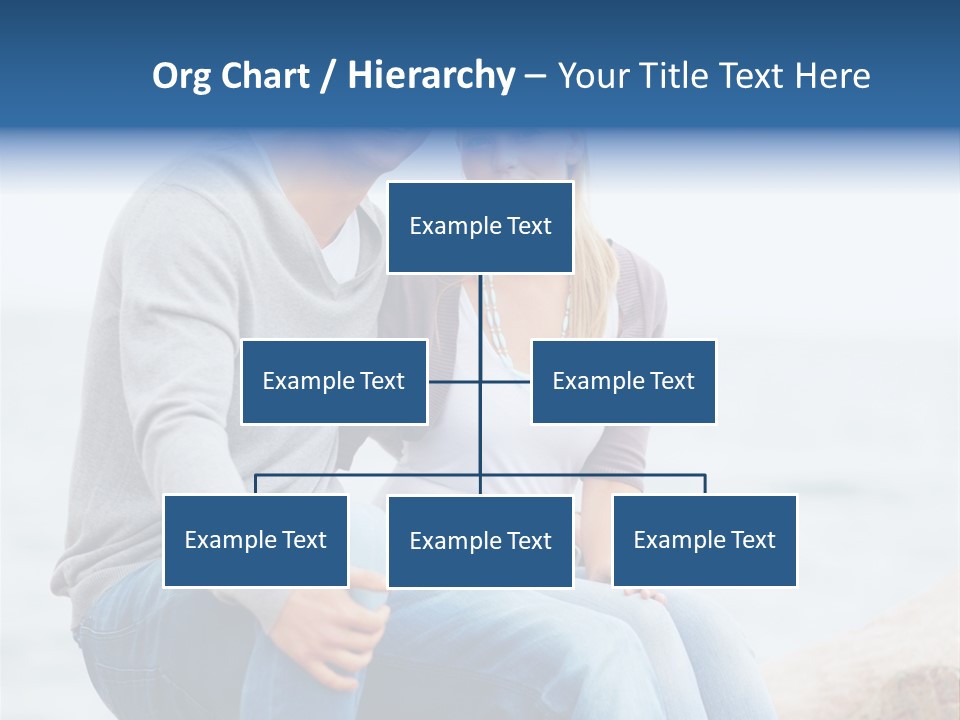 Org Chart / Hierarchy – Your Title Text Here

Example Text

Example Text

Example Text

Example Text

Example Text

Example Text